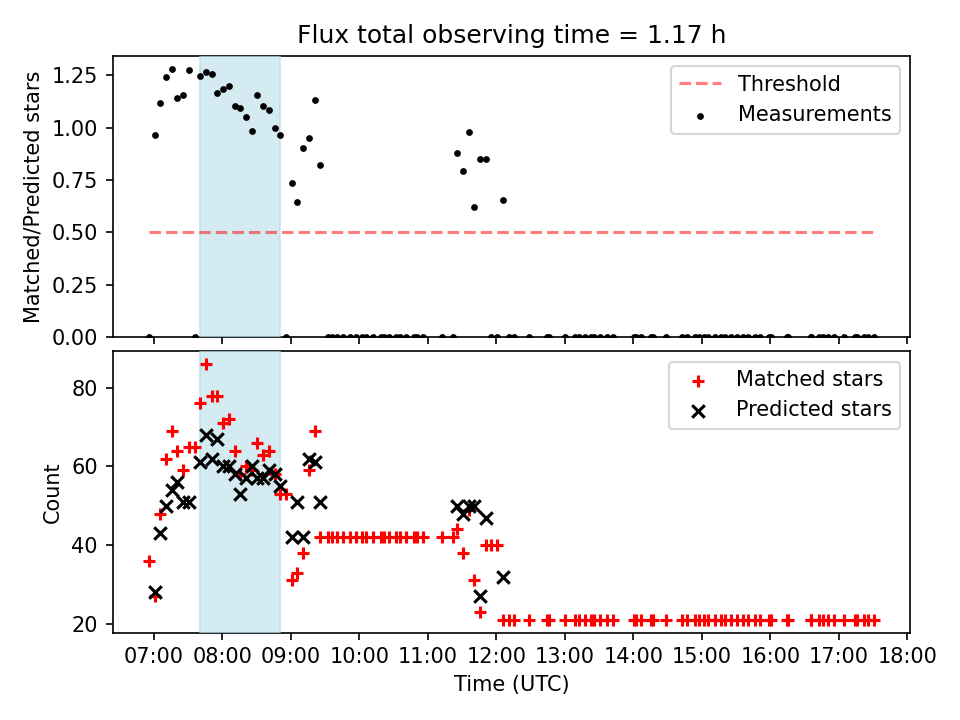 Flux total observing time = 1.17 h

Matched/Predicted stars

1.25
1.00
0.75
0.50
0.25
0.00

Threshold
Measurements

Count

80
60
40
20

Matched stars
Predicted stars

07:00 08:00 09:00 10:00 11:00 12:00 13:00 14:00 15:00 16:00 17:00 18:00

Time (UTC)